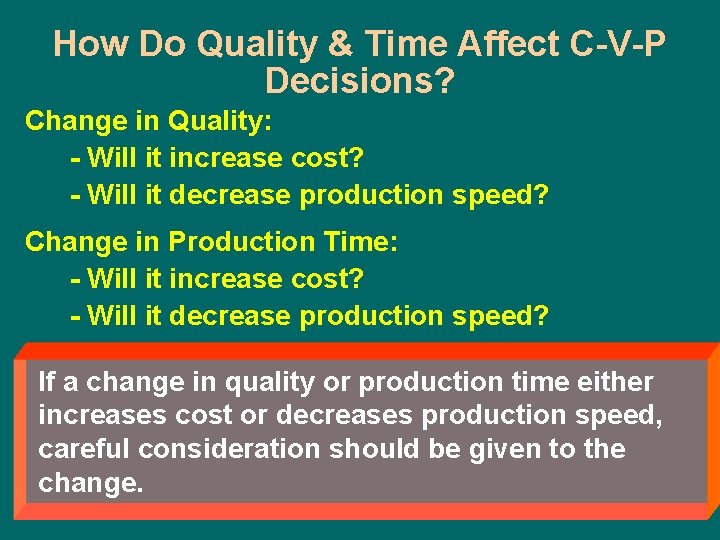 How Do Quality & Time Affect C-V-P Decisions?

Change in Quality:
- Will it increase cost?
- Will it decrease production speed?

Change in Production Time:
- Will it increase cost?
- Will it decrease production speed?

If a change in quality or production time either increases cost or decreases production speed, careful consideration should be given to the change.